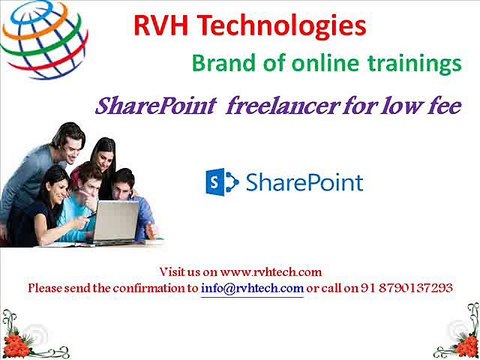 RVH Technologies

Brand of online trainings

SharePoint freelancer for low fee

S SharePoint

Visit us on www.rvhtech.com
Please send the confirmation to info@rvhtech.com or call on 91 8790137293